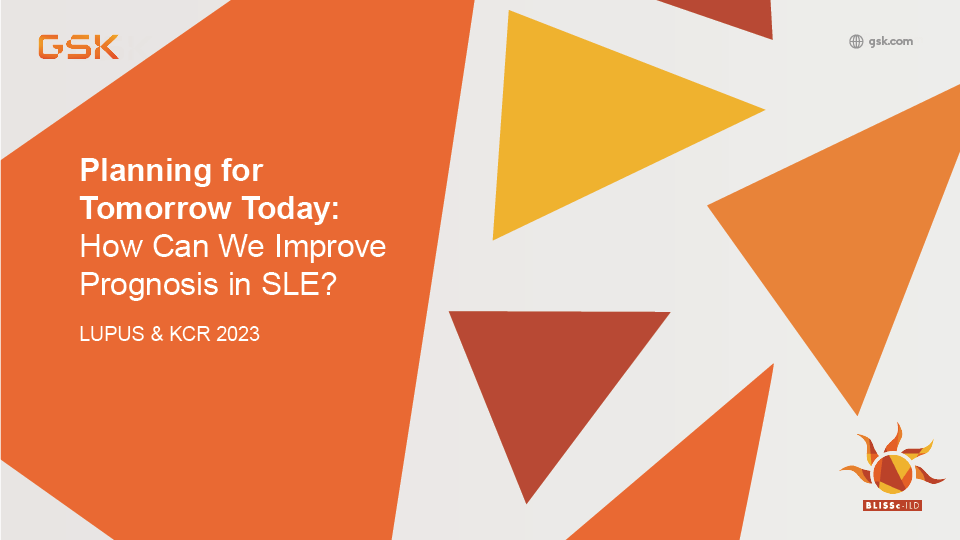 GSK

gsk.com

Planning for Tomorrow Today: How Can We Improve Prognosis in SLE?

LUPUS & KCR 2023

BLISSc-ILD